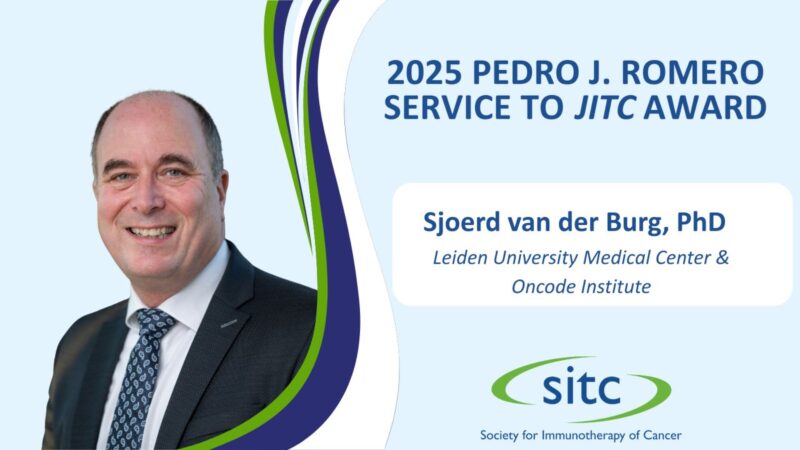 2025 PEDRO J. ROMERO SERVICE TO JITC AWARD

Sjoerd van der Burg, PhD
Leiden University Medical Center & Oncode Institute

sitc
Society for Immunotherapy of Cancer